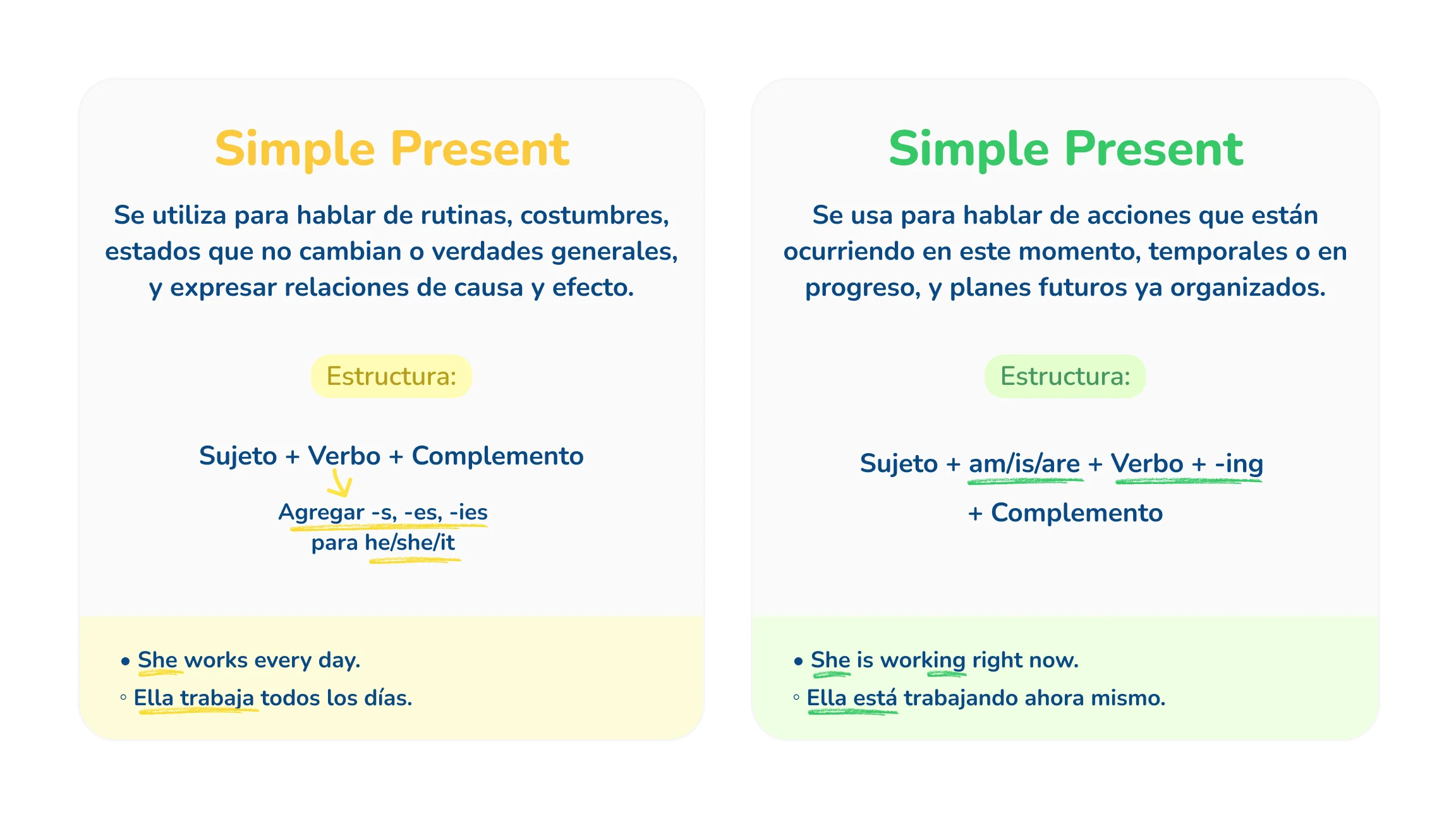 Simple Present

Se utiliza para hablar de rutinas, costumbres, estados que no cambian o verdades generales, y expresar relaciones de causa y efecto.

Estructura:

Sujeto + Verbo + Complemento

Agregar -s, -es, -ies para he/she/it

• She works every day.
◦ Ella trabaja todos los días.

Simple Present

Se usa para hablar de acciones que están ocurriendo en este momento, temporales o en progreso, y planes futuros ya organizados.

Estructura:

Sujeto + am/is/are + Verbo + -ing + Complemento

• She is working right now.
◦ Ella está trabajando ahora mismo.